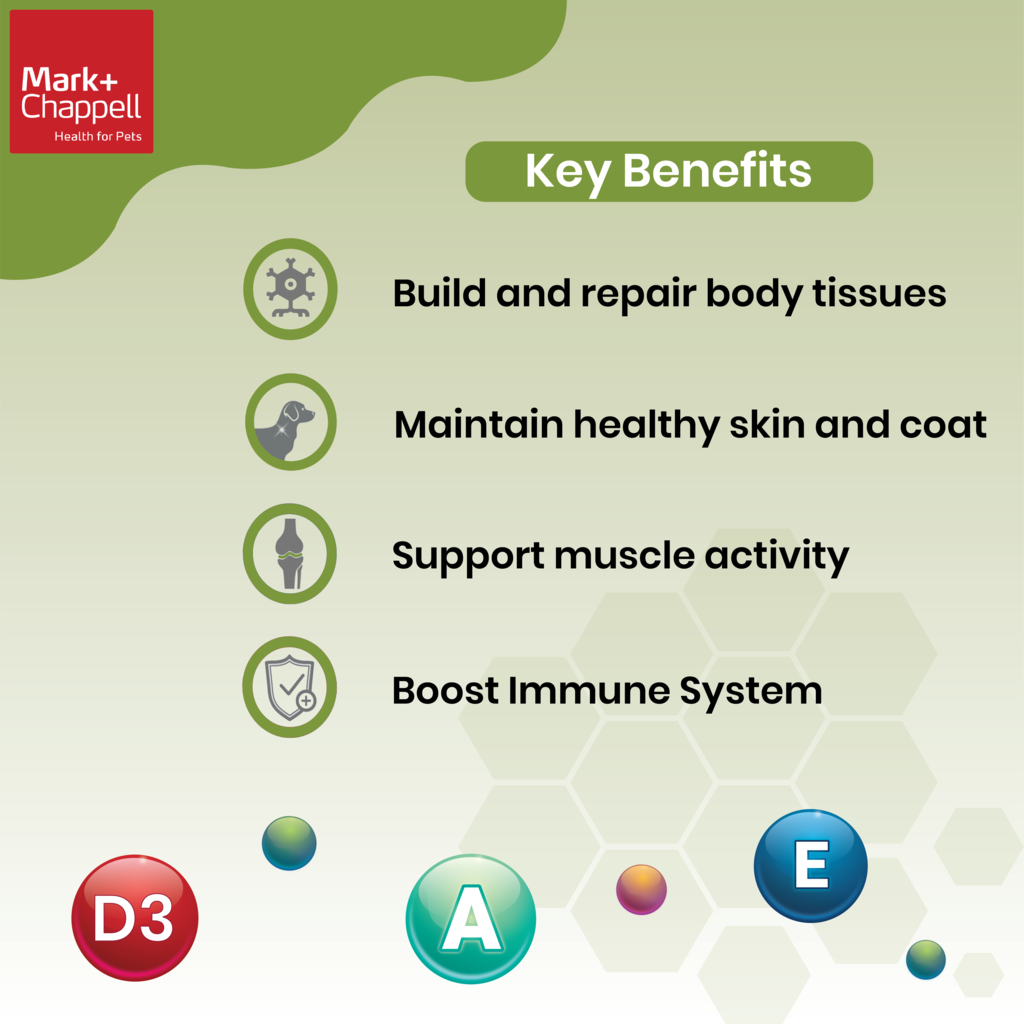 Mark+
Chappell
Health for Pets

Key Benefits

Build and repair body tissues

Maintain healthy skin and coat

Support muscle activity

Boost Immune System

D3

A

E